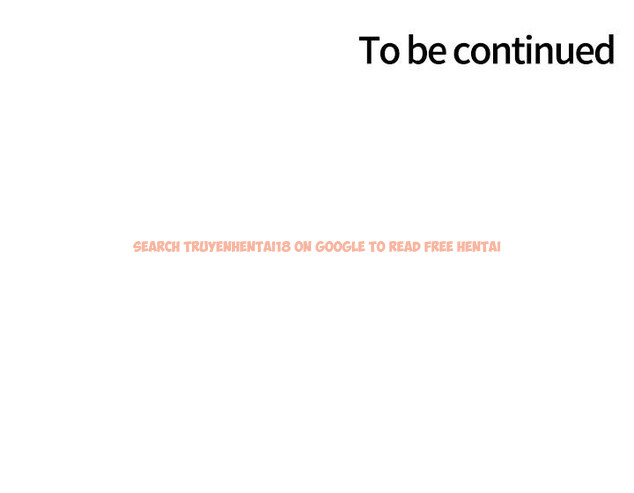 To be continued

SEARCH TRUYENHENTAI18 ON GOOGLE TO READ FREE HENTAI